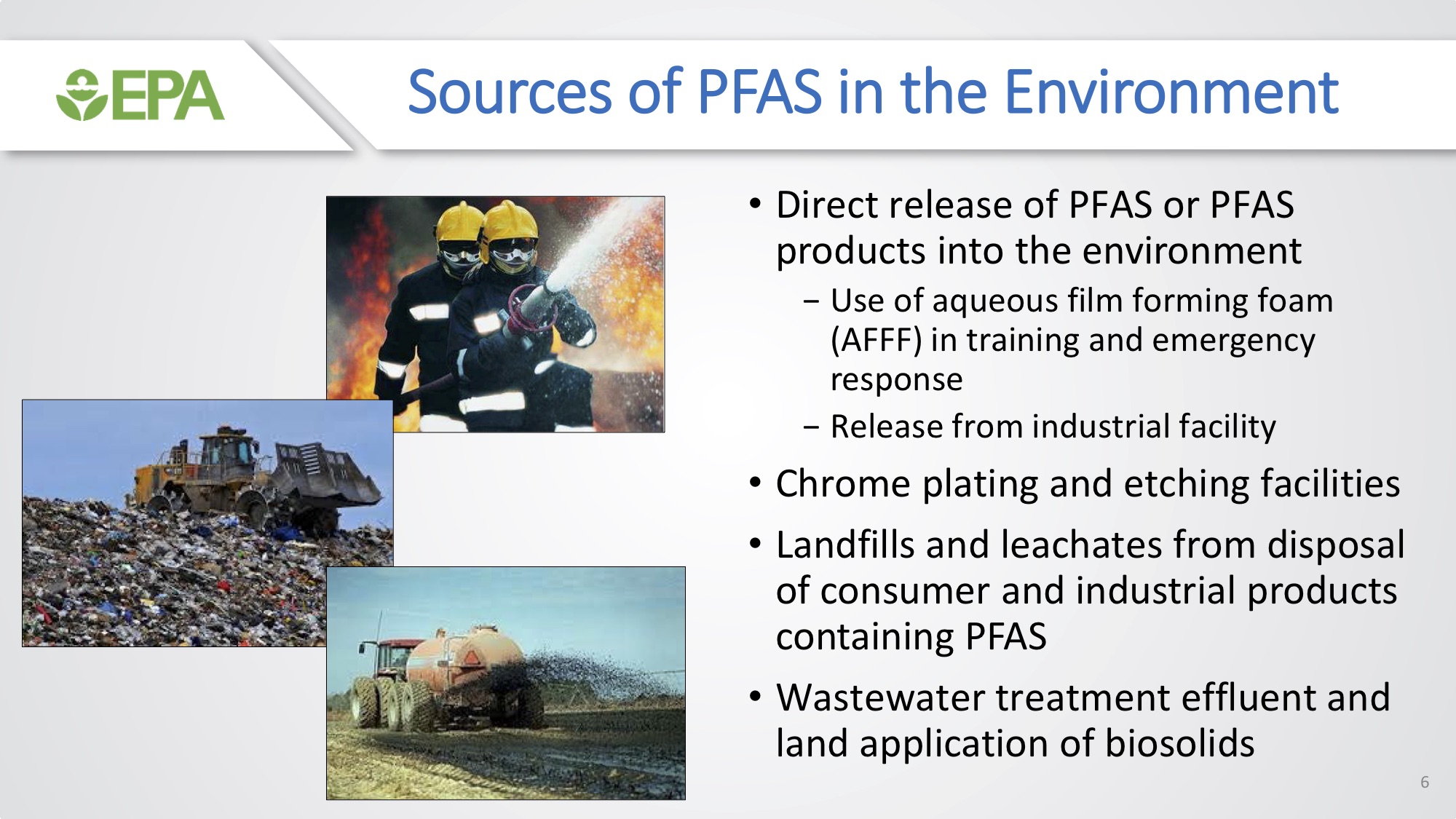 EPA

Sources of PFAS in the Environment

• Direct release of PFAS or PFAS products into the environment
 – Use of aqueous film forming foam (AFFF) in training and emergency response
 – Release from industrial facility
• Chrome plating and etching facilities
• Landfills and leachates from disposal of consumer and industrial products containing PFAS
• Wastewater treatment effluent and land application of biosolids

6